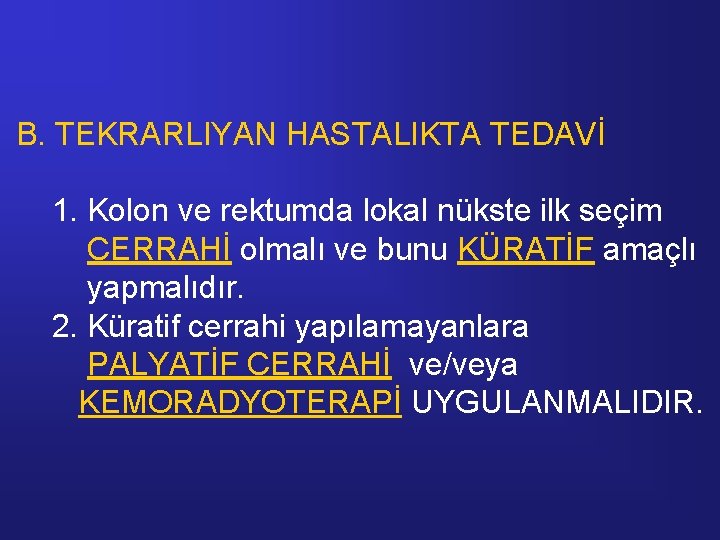 B. TEKRARLIYAN HASTALIKTA TEDAVİ

1. Kolon ve rektumda lokal nükste ilk seçim CERRAHİ olmalı ve bunu KÜRATİF amaçlı yapmalıdır.
2. Küratif cerrahi yapılamayanlara PALYATİF CERRAHİ ve/veya KEMORADYOTERAPİ UYGULANMALIDIR.